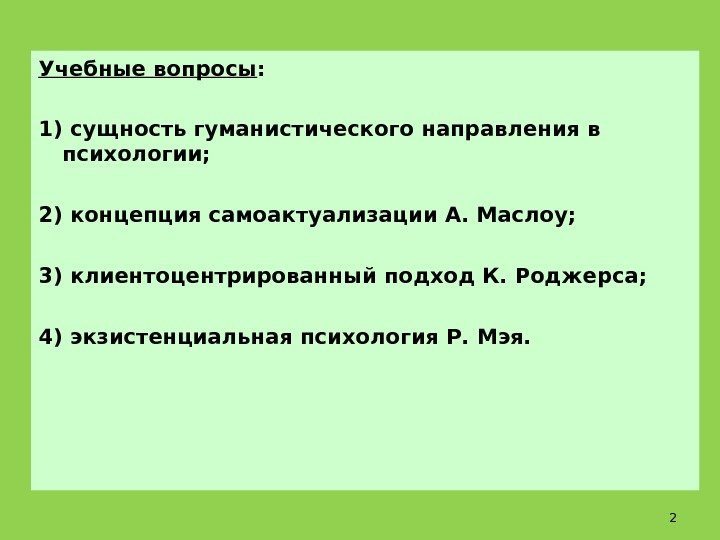 Учебные вопросы:

1) сущность гуманистического направления в психологии;

2) концепция самоактуализации А. Маслоу;

3) клиентоцентрированный подход К. Роджерса;

4) экзистенциальная психология Р. Мэя.

2